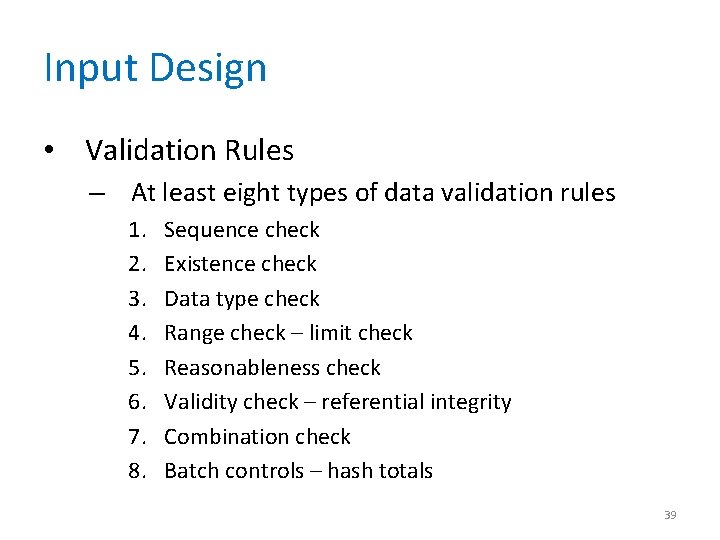 Input Design

• Validation Rules

– At least eight types of data validation rules

1. Sequence check
2. Existence check
3. Data type check
4. Range check – limit check
5. Reasonableness check
6. Validity check – referential integrity
7. Combination check
8. Batch controls – hash totals

39